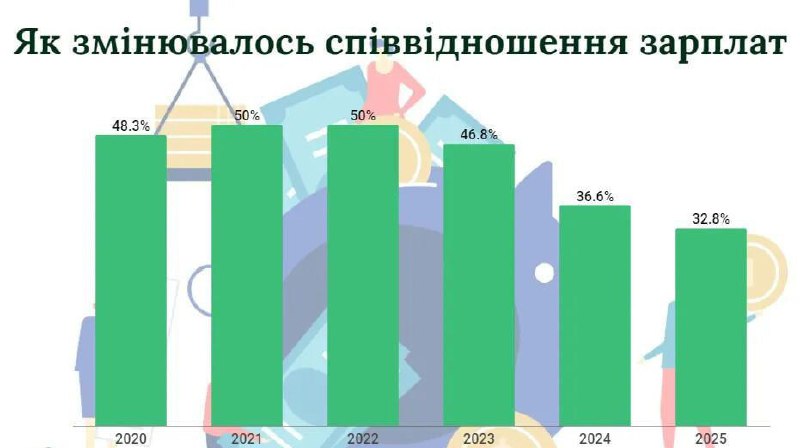 Як змінювалось співвідношення зарплат

48.3%
50%
50%
46.8%
36.6%
32.8%

2020
2021
2022
2023
2024
2025